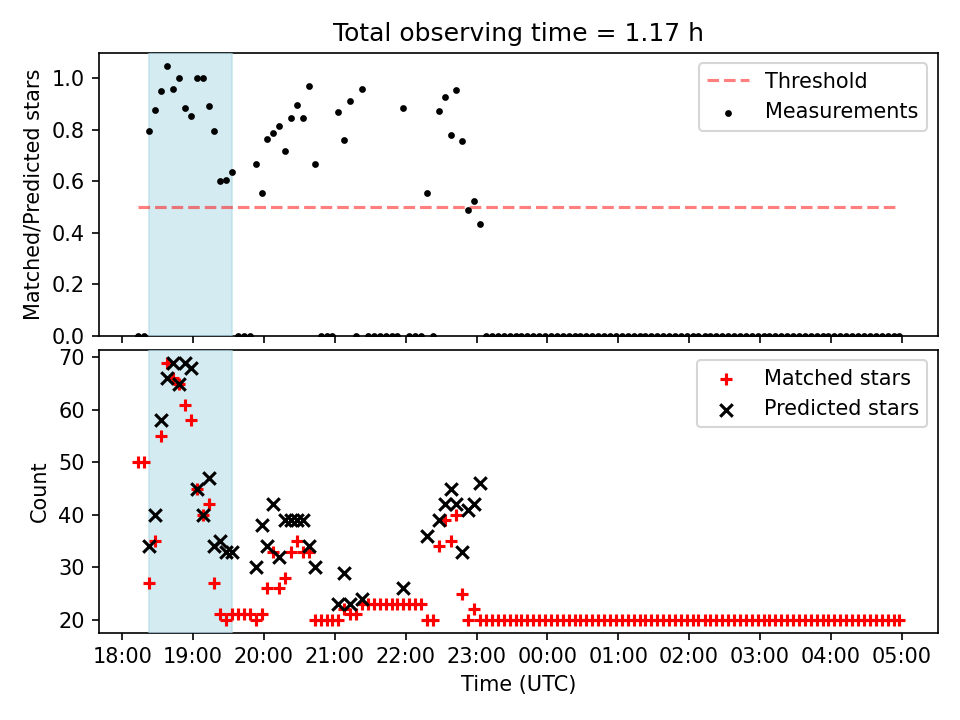 Total observing time = 1.17 h

Matched/Predicted stars

1.0
0.8
0.6
0.4
0.2
0.0

Threshold
Measurements

Count

70
60
50
40
30
20

Matched stars
Predicted stars

18:00 19:00 20:00 21:00 22:00 23:00 00:00 01:00 02:00 03:00 04:00 05:00

Time (UTC)